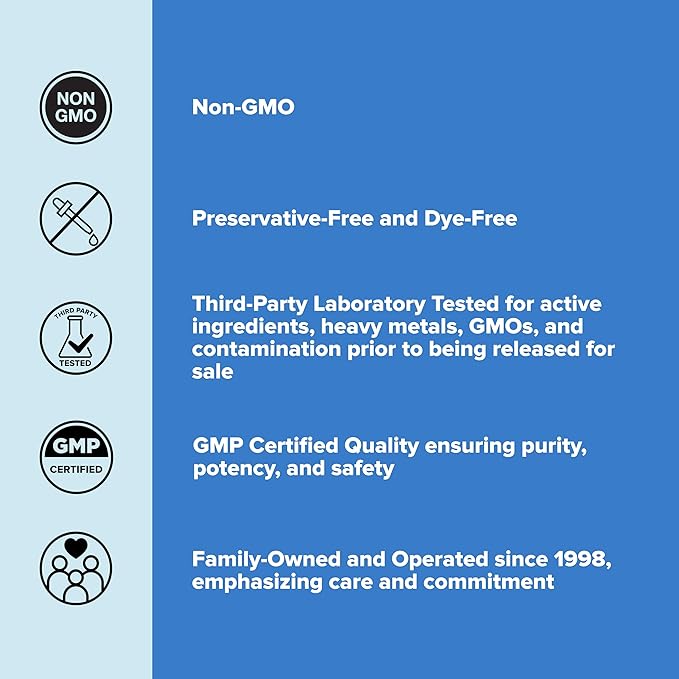 NON GMO

Non-GMO

Preservative-Free and Dye-Free

THIRD PARTY TESTED

Third-Party Laboratory Tested for active ingredients, heavy metals, GMOs, and contamination prior to being released for sale

GMP CERTIFIED

GMP Certified Quality ensuring purity, potency, and safety

Family-Owned and Operated since 1998, emphasizing care and commitment